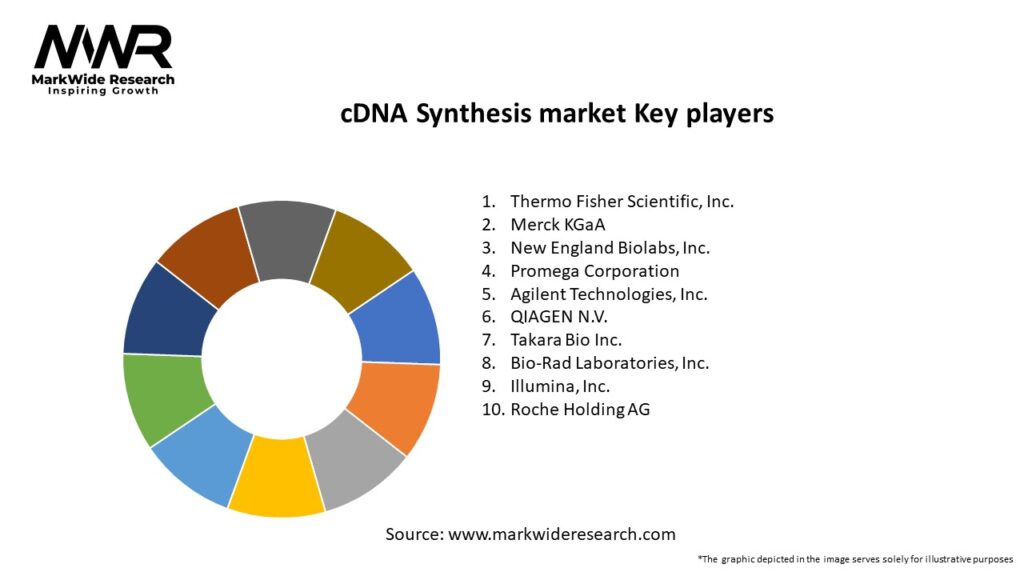 MWR
MarkWide Research
Inspiring Growth

cDNA Synthesis market Key players

1. Thermo Fisher Scientific, Inc.
2. Merck KGaA
3. New England Biolabs, Inc.
4. Promega Corporation
5. Agilent Technologies, Inc.
6. QIAGEN N.V.
7. Takara Bio Inc.
8. Bio-Rad Laboratories, Inc.
9. Illumina, Inc.
10. Roche Holding AG

Source: www.markwideresearch.com

*The graphic depicted in the image serves solely for illustrative purposes